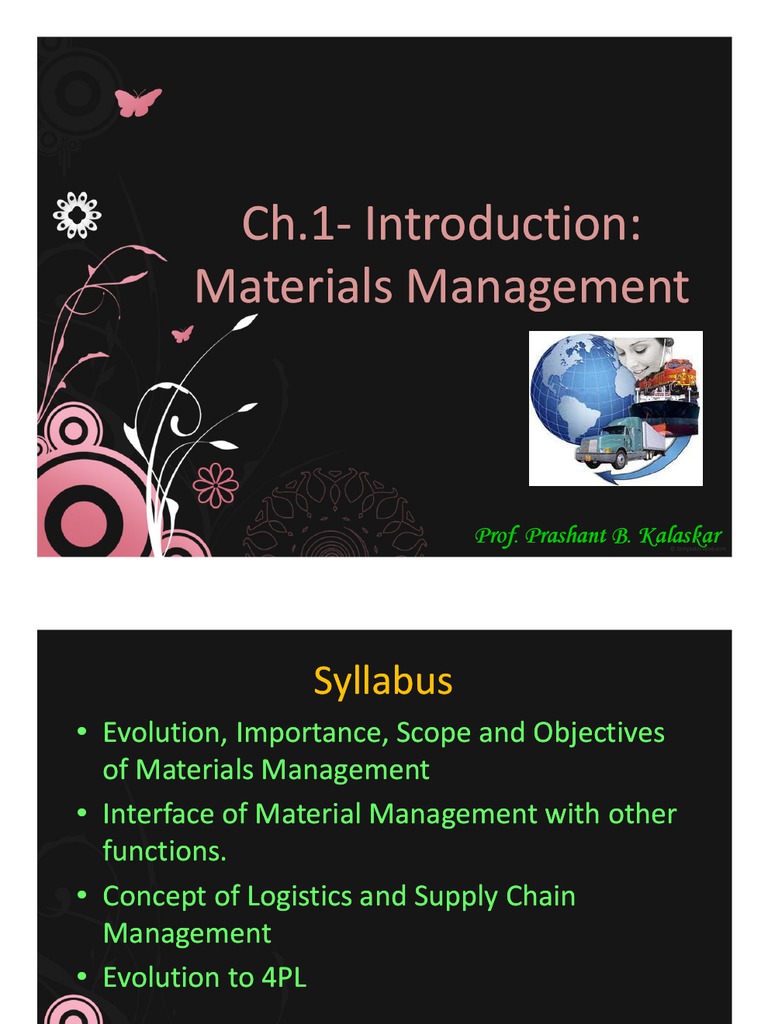 Ch.1- Introduction: Materials Management

Prof. Prashant B. Kalaskar

Syllabus

• Evolution, Importance, Scope and Objectives of Materials Management
• Interface of Material Management with other functions.
• Concept of Logistics and Supply Chain Management
• Evolution to 4PL